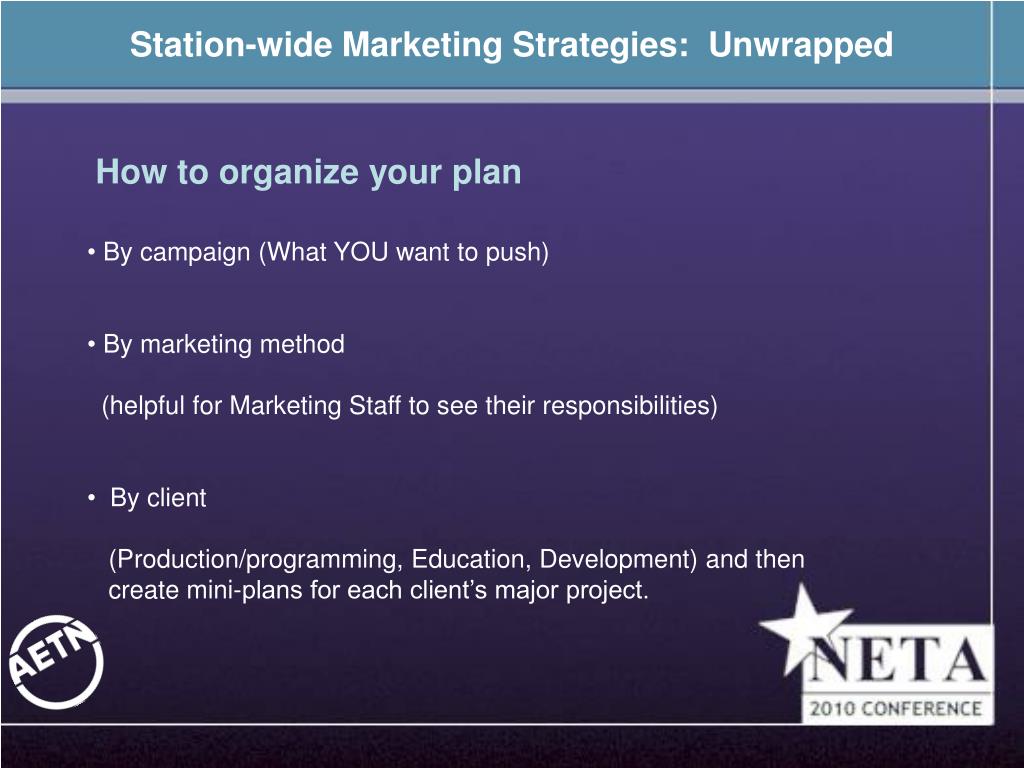 Station-wide Marketing Strategies: Unwrapped

How to organize your plan

• By campaign (What YOU want to push)

• By marketing method

(helpful for Marketing Staff to see their responsibilities)

• By client

(Production/programming, Education, Development) and then create mini-plans for each client's major project.

AETN

NETA

2010 CONFERENCE